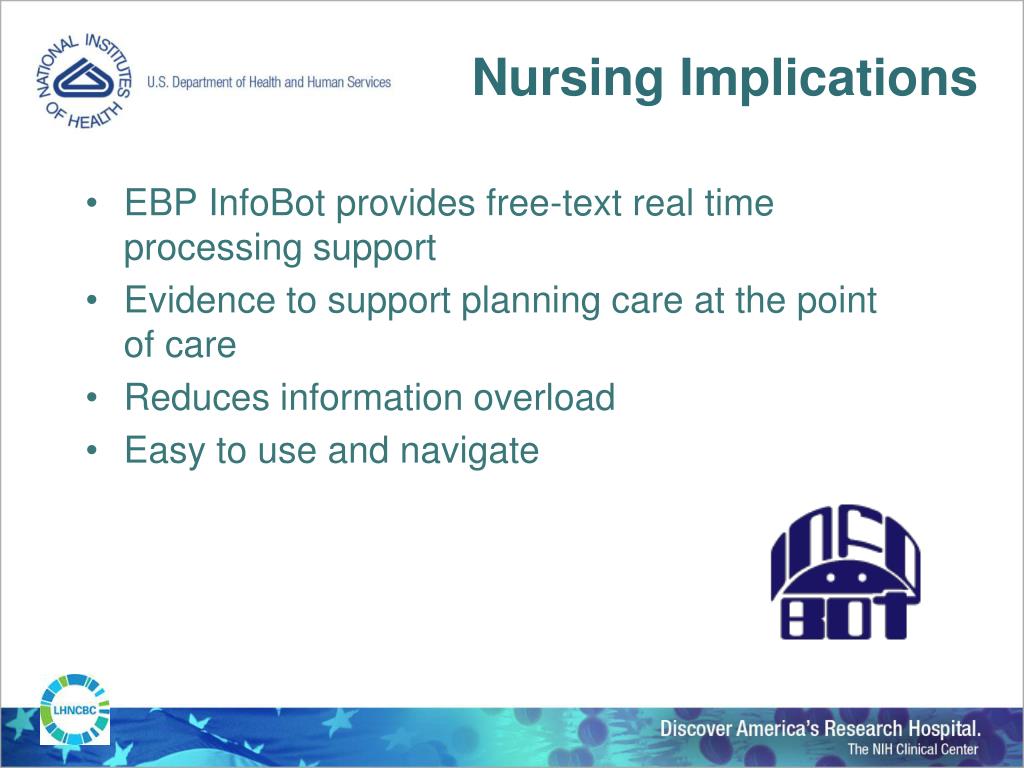 NATIONAL INSTITUTES OF HEALTH

U.S. Department of Health and Human Services

Nursing Implications

• EBP InfoBot provides free-text real time processing support
• Evidence to support planning care at the point of care
• Reduces information overload
• Easy to use and navigate

INFO BOT

LHNCBC

Discover America's Research Hospital.
The NIH Clinical Center